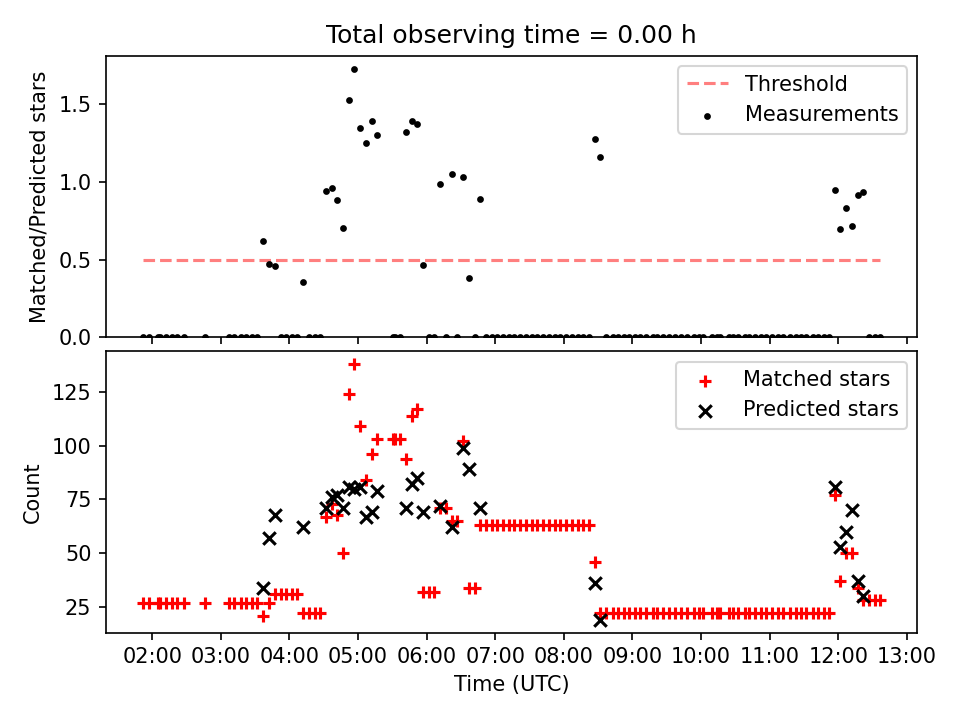 Total observing time = 0.00 h

Matched/Predicted stars

1.5
1.0
0.5
0.0

Threshold
Measurements

Count

125
100
75
50
25

Matched stars
Predicted stars

02:00 03:00 04:00 05:00 06:00 07:00 08:00 09:00 10:00 11:00 12:00 13:00

Time (UTC)